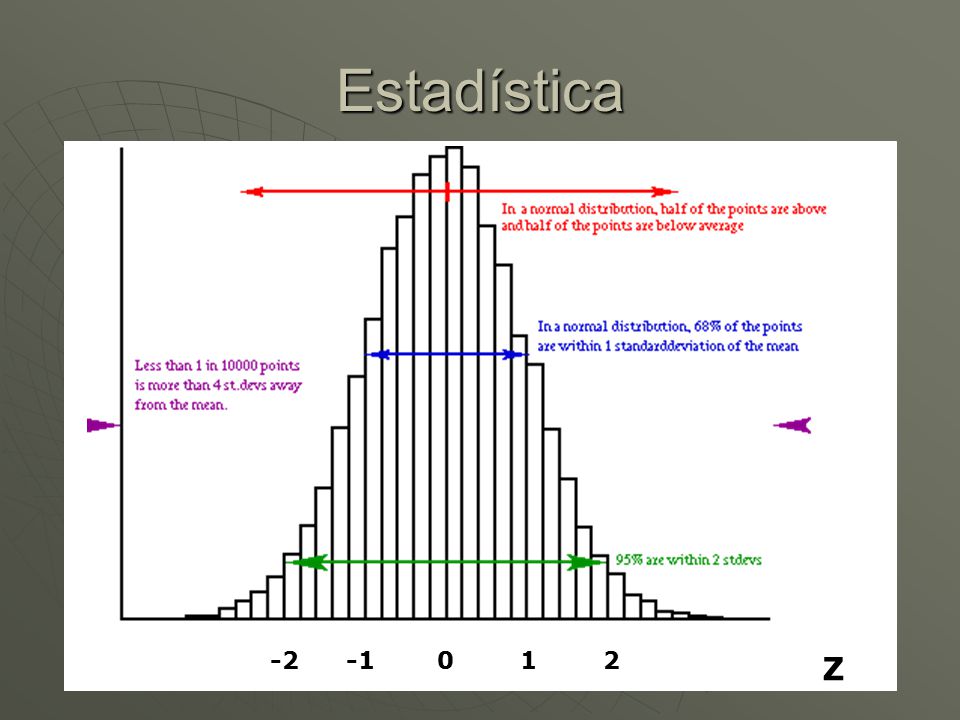 Estadística

In a normal distribution, half of the points are above and half of the points are below average

In a normal distribution, 68% of the points are within 1 standarddeviation of the mean

Less than 1 in 10000 points is more than 4 st.devs away from the mean.

95% are within 2 stdevs

-2 -1 0 1 2

z